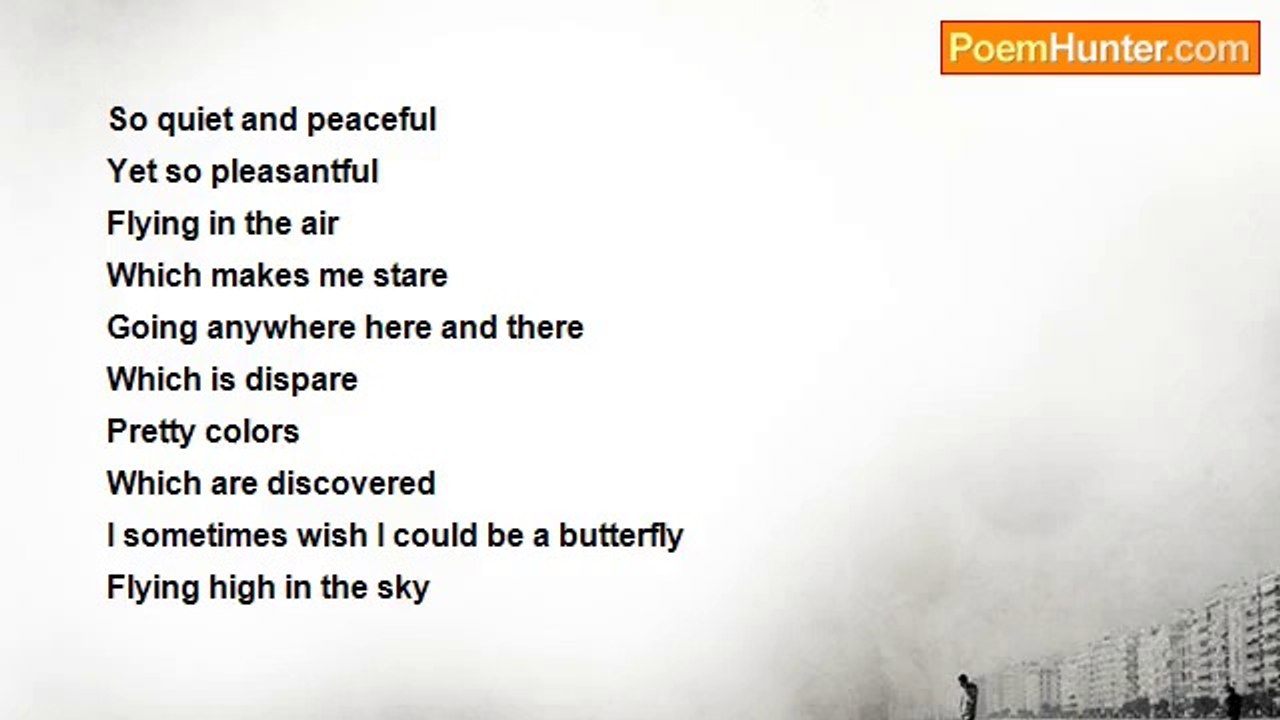 PoemHunter.com

So quiet and peaceful
Yet so pleasantful
Flying in the air
Which makes me stare
Going anywhere here and there
Which is dispare
Pretty colors
Which are discovered
I sometimes wish I could be a butterfly
Flying high in the sky